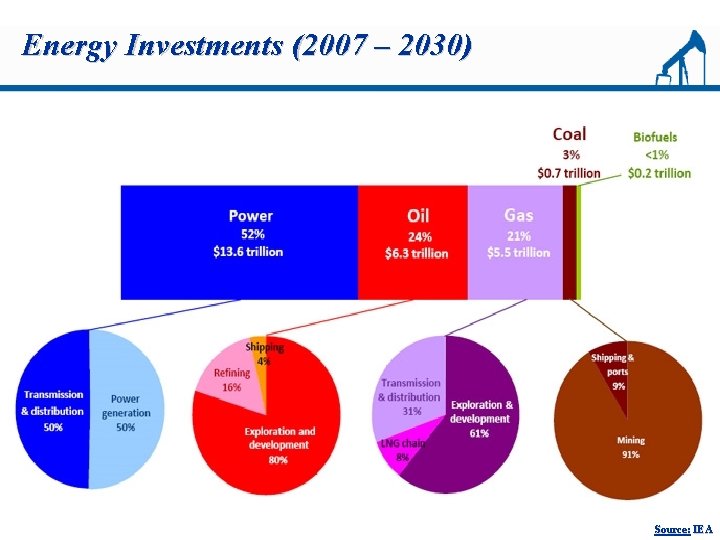 Energy Investments (2007 – 2030)

Coal
3%
$0.7 trillion

Biofuels
<1%
$0.2 trillion

Power
52%
$13.6 trillion

Oil
24%
$6.3 trillion

Gas
21%
$5.5 trillion

Transmission & distribution
50%

Power generation
50%

Shipping
4%

Refining
16%

Exploration and development
80%

Transmission & distribution
31%

LNG chain
8%

Exploration & development
61%

Shipping & ports
9%

Mining
91%

Source: IEA